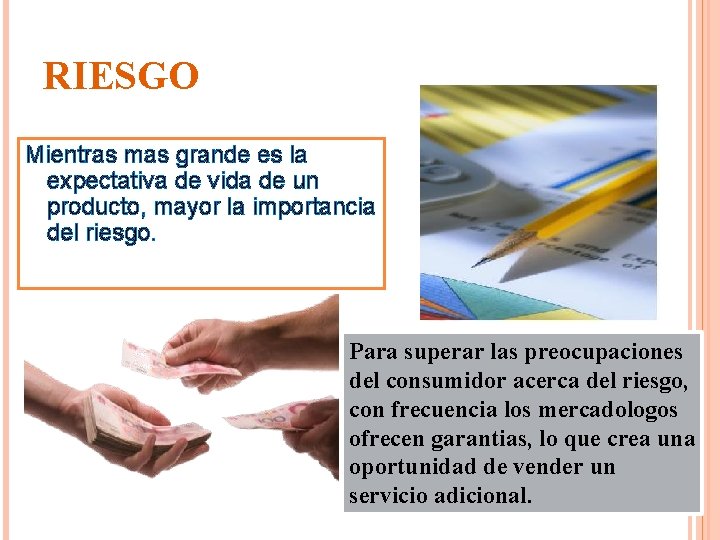 RIESGO

Mientras mas grande es la expectativa de vida de un producto, mayor la importancia del riesgo.

Para superar las preocupaciones del consumidor acerca del riesgo, con frecuencia los mercadologos ofrecen garantias, lo que crea una oportunidad de vender un servicio adicional.